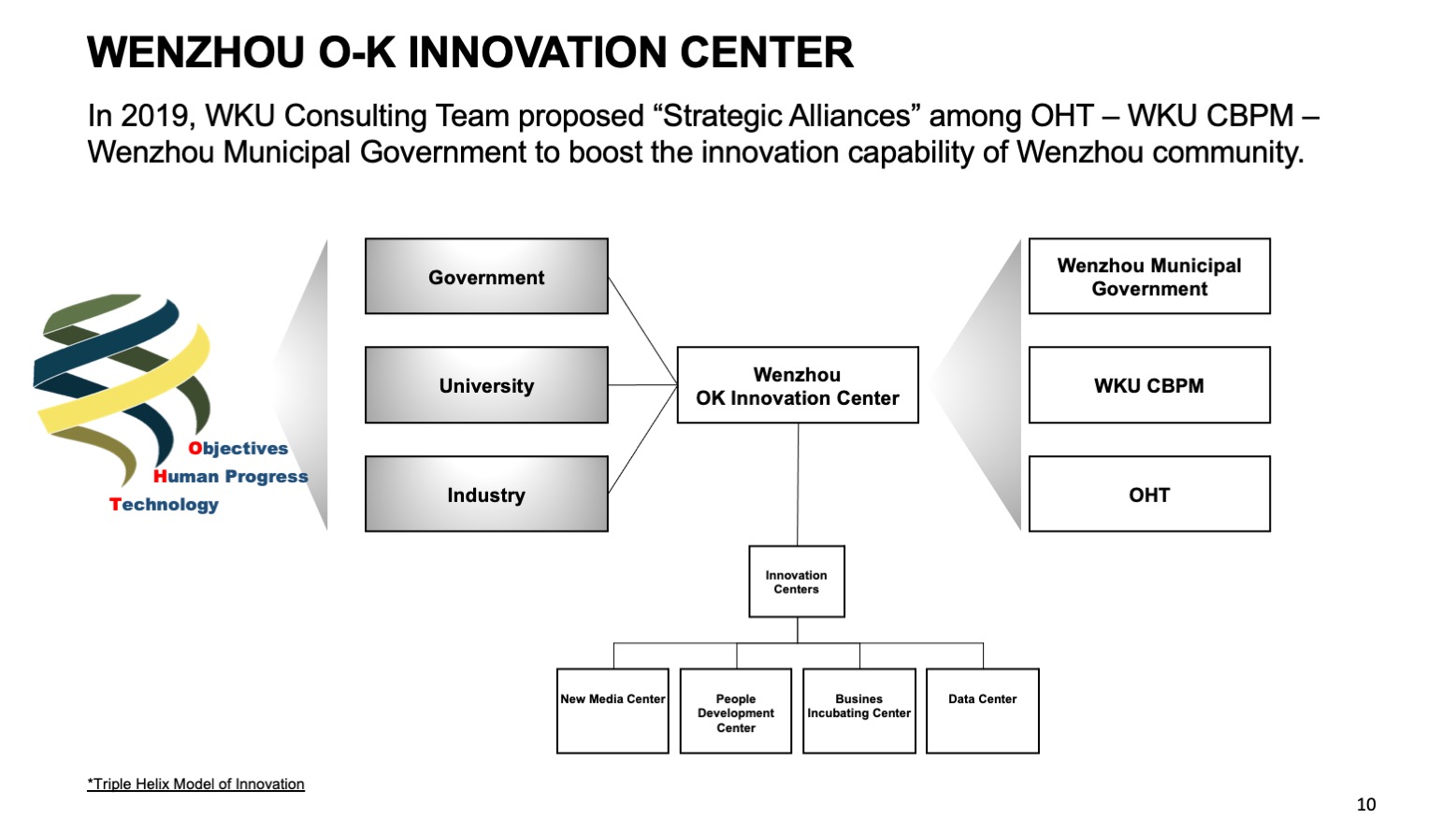 WENZHOU O-K INNOVATION CENTER

In 2019, WKU Consulting Team proposed “Strategic Alliances” among OHT – WKU CBPM – Wenzhou Municipal Government to boost the innovation capability of Wenzhou community.

Objectives
Human Progress
Technology

Government

University

Industry

Wenzhou
OK Innovation Center

Wenzhou Municipal Government

WKU CBPM

OHT

Innovation Centers

New Media Center

People Development Center

Busines Incubating Center

Data Center

*Triple Helix Model of Innovation

10